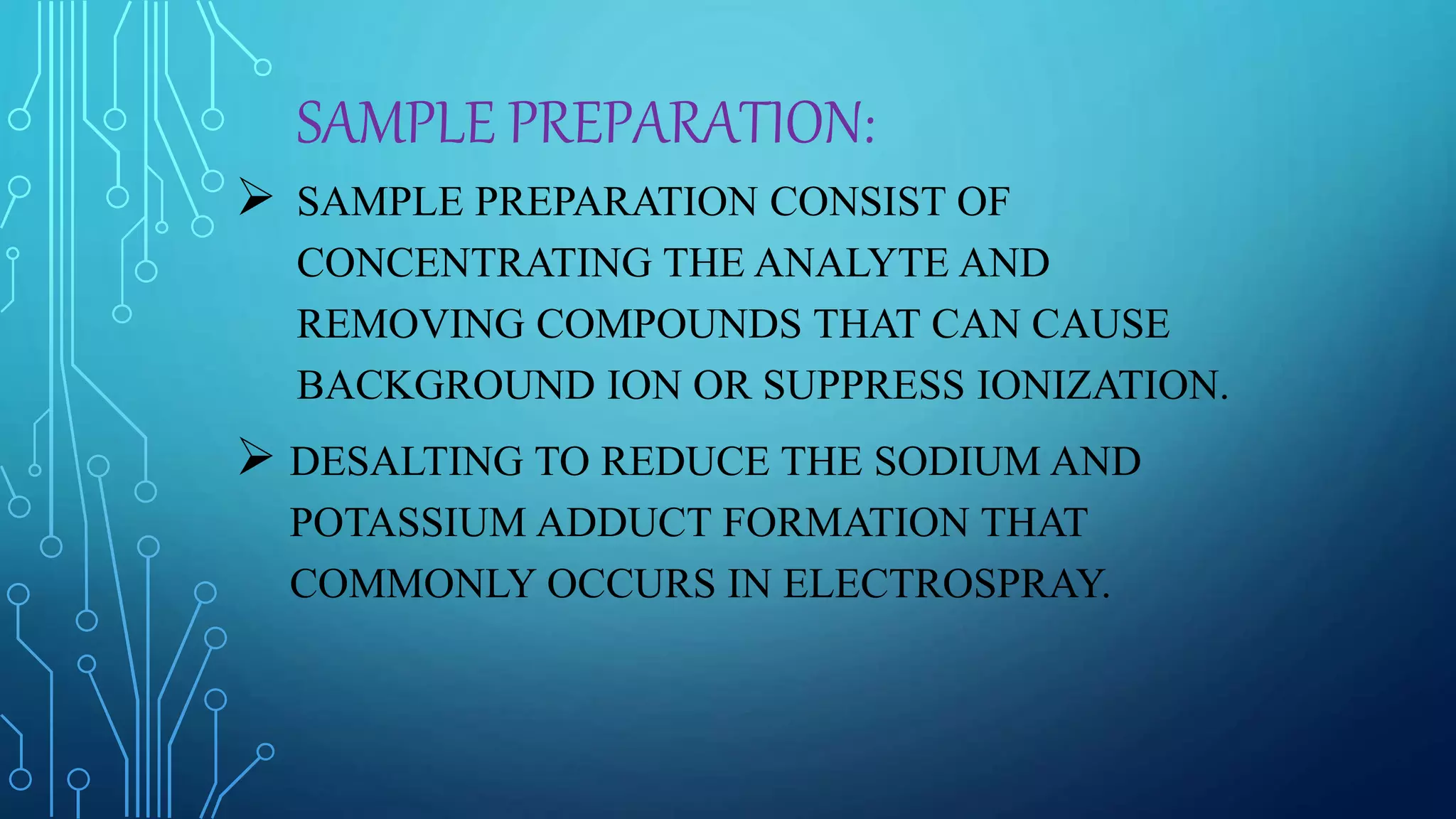 SAMPLE PREPARATION:

➢ SAMPLE PREPARATION CONSIST OF CONCENTRATING THE ANALYTE AND REMOVING COMPOUNDS THAT CAN CAUSE BACKGROUND ION OR SUPPRESS IONIZATION.

➢ DESALTING TO REDUCE THE SODIUM AND POTASSIUM ADDUCT FORMATION THAT COMMONLY OCCURS IN ELECTROSPRAY.